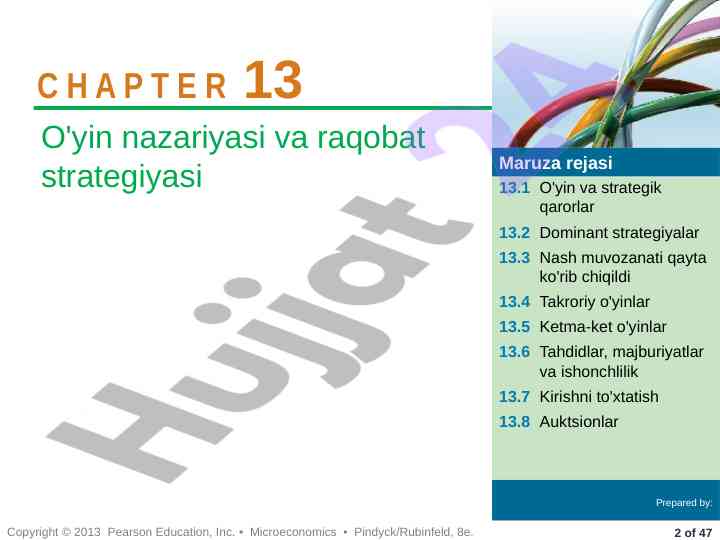 CHAPTER 13

O'yin nazariyasi va raqobat strategiyasi

Hujjat

Maruza rejasi

13.1 O'yin va strategik qarorlar

13.2 Dominant strategiyalar

13.3 Nash muvozanati qayta ko'rib chiqildi

13.4 Takroriy o'yinlar

13.5 Ketma-ket o'yinlar

13.6 Tahdidlar, majburiyatlar va ishonchlilik

13.7 Kirishni to'xtatish

13.8 Auktsionlar

Prepared by:

Copyright © 2013 Pearson Education, Inc. • Microeconomics • Pindyck/Rubinfeld, 8e.

2 of 47